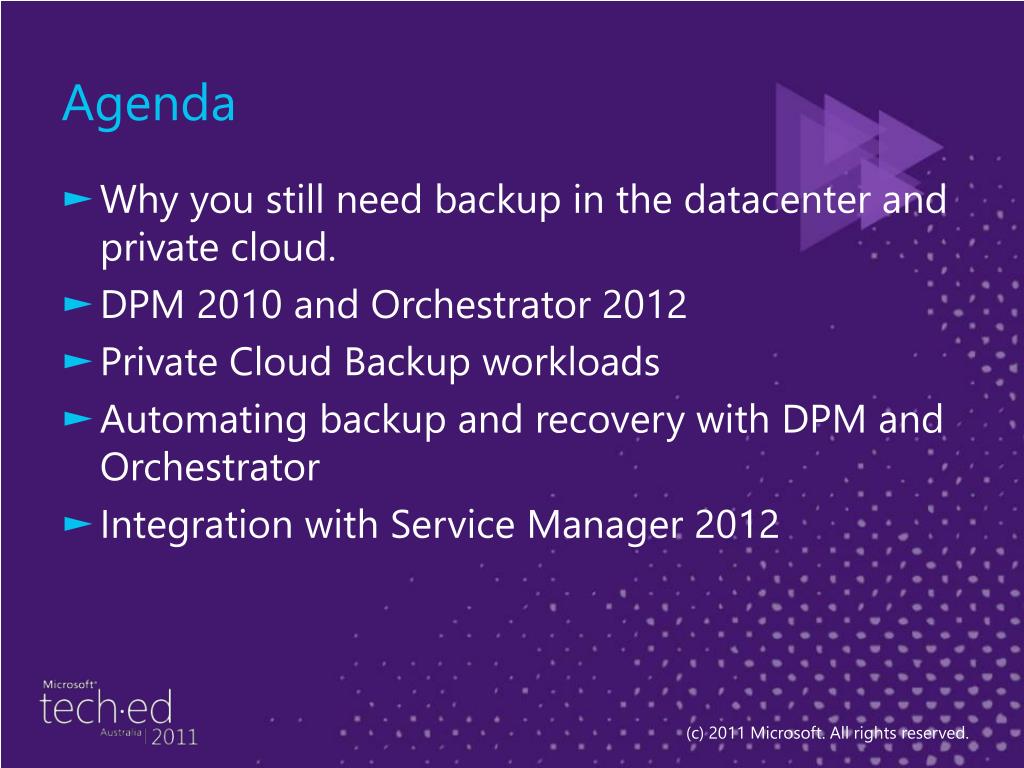 Agenda

► Why you still need backup in the datacenter and private cloud.
► DPM 2010 and Orchestrator 2012
► Private Cloud Backup workloads
► Automating backup and recovery with DPM and Orchestrator
► Integration with Service Manager 2012

Microsoft® tech·ed Australia | 2011

(c) 2011 Microsoft. All rights reserved.